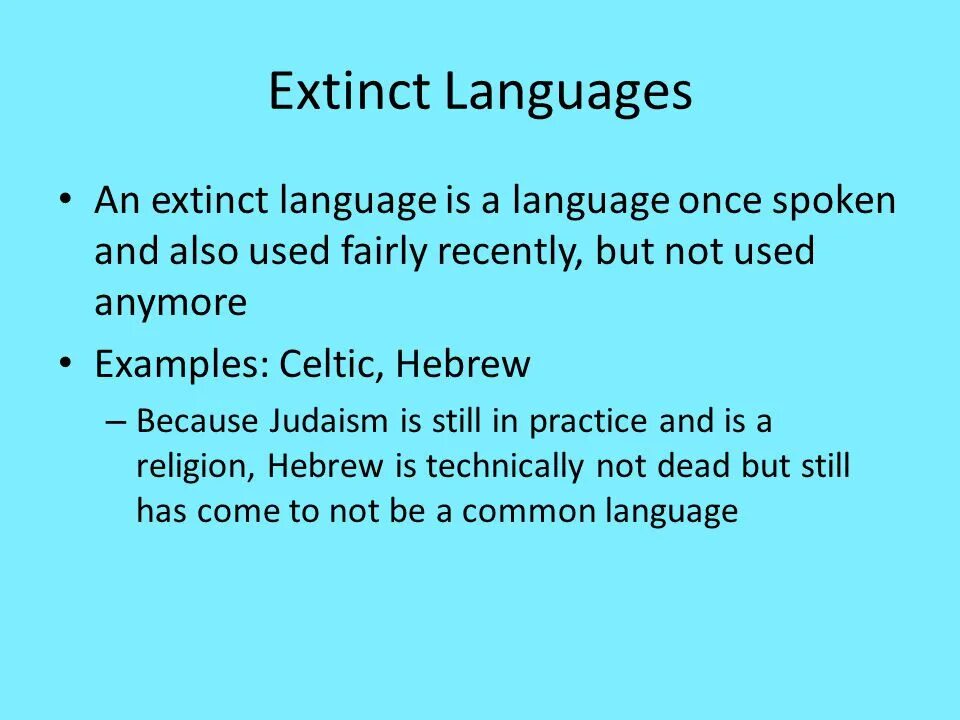 Extinct Languages

• An extinct language is a language once spoken and also used fairly recently, but not used anymore

• Examples: Celtic, Hebrew

– Because Judaism is still in practice and is a religion, Hebrew is technically not dead but still has come to not be a common language